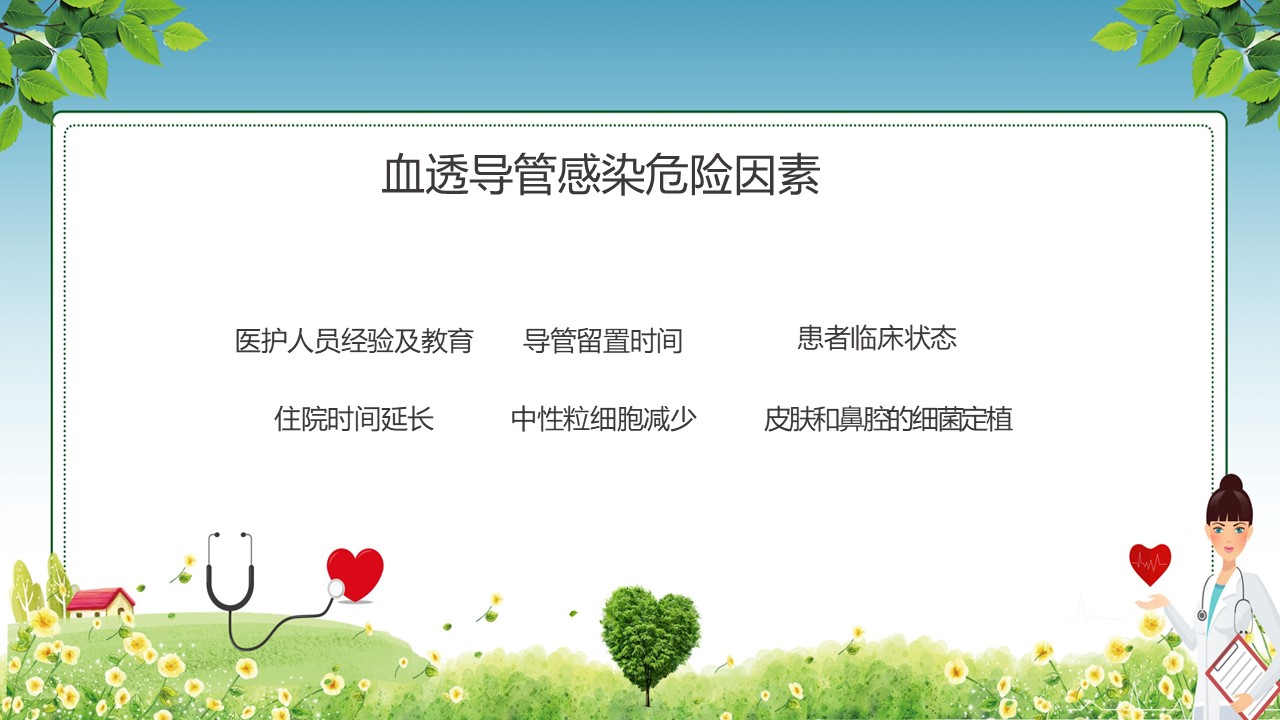 血透导管感染危险因素

医护人员经验及教育

导管留置时间

患者临床状态

住院时间延长

中性粒细胞减少

皮肤和鼻腔的细菌定植